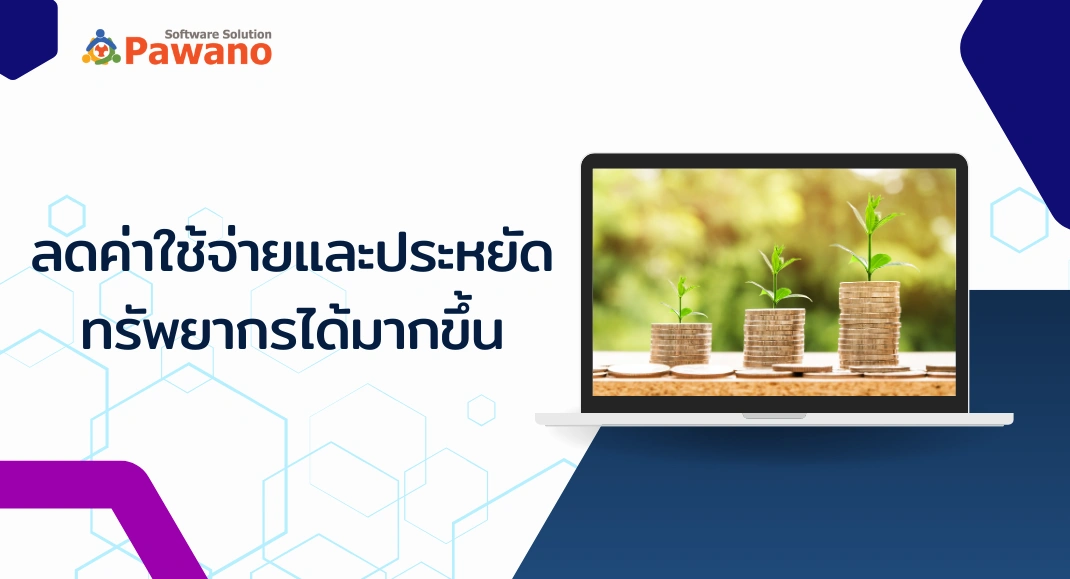 Software Solution
Pawano

ลดค่าใช้จ่ายและประหยัดทรัพยากรได้มากขึ้น